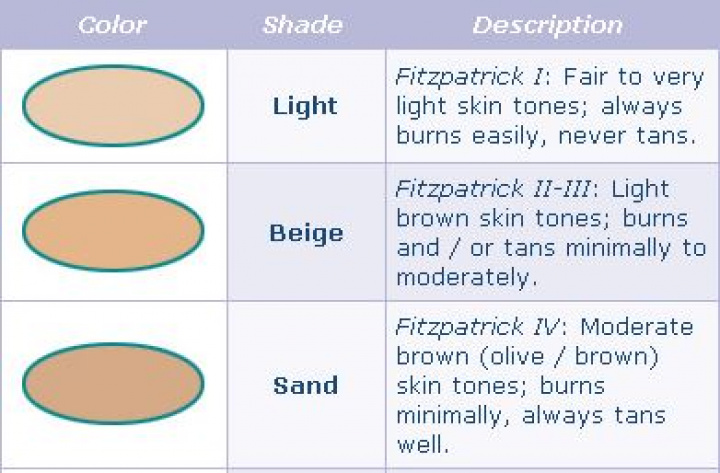 | Color | Shade | Description |
|---|---|---|
| | Light | Fitzpatrick I: Fair to very light skin tones; always burns easily, never tans. |
| | Beige | Fitzpatrick II-III: Light brown skin tones; burns and / or tans minimally to moderately. |
| | Sand | Fitzpatrick IV: Moderate brown (olive / brown) skin tones; burns minimally, always tans well. |